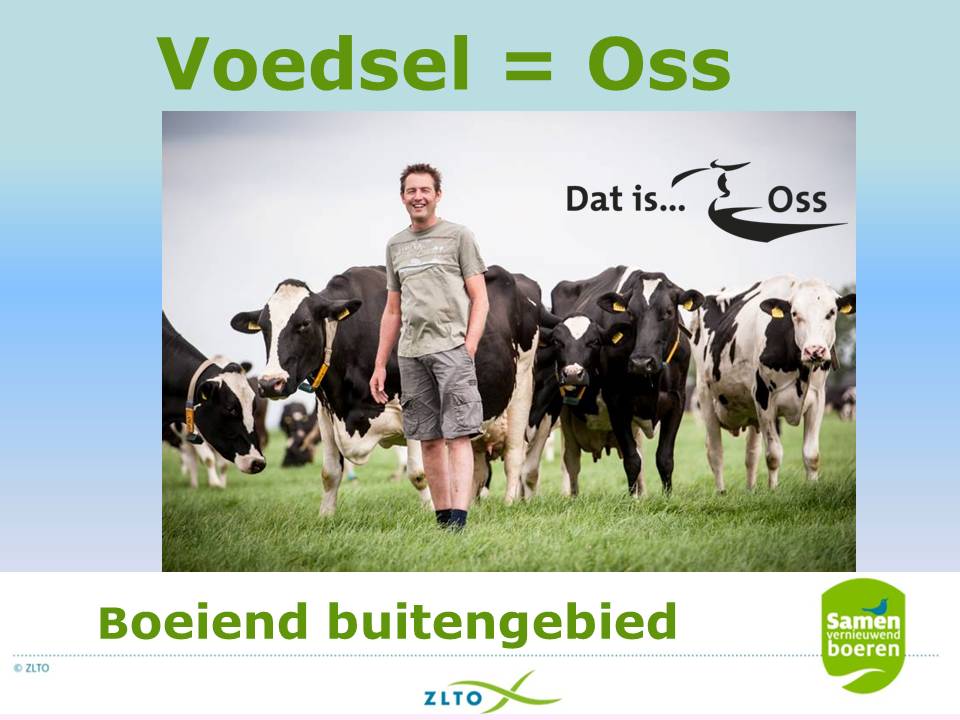 Voedsel = Oss

Dat is... Oss

Boeiend buitengebied

Samen vernieuwend boeren

© ZLTO

ZLTO